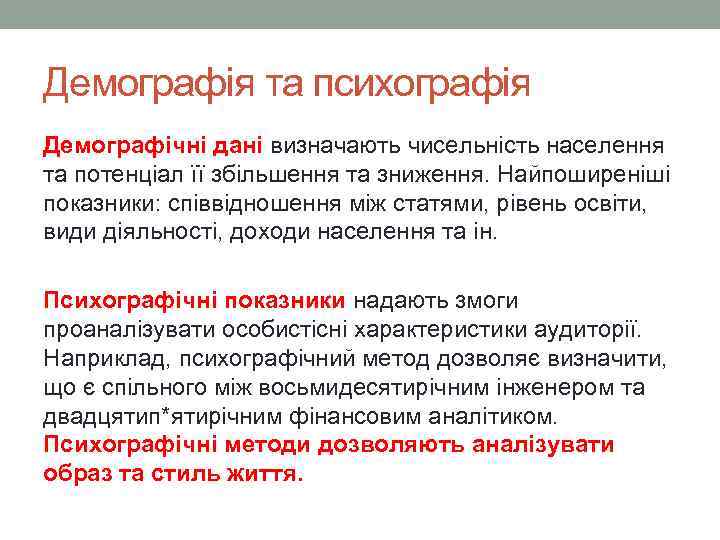 Демографія та психографія

Демографічні дані визначають чисельність населення та потенціал її збільшення та зниження. Найпоширеніші показники: співвідношення між статями, рівень освіти, види діяльності, доходи населення та ін.

Психографічні показники надають змоги проаналізувати особистісні характеристики аудиторії. Наприклад, психографічний метод дозволяє визначити, що є спільного між восьмидесятирічним інженером та двадцятип*ятирічним фінансовим аналітиком. Психографічні методи дозволяють аналізувати образ та стиль життя.